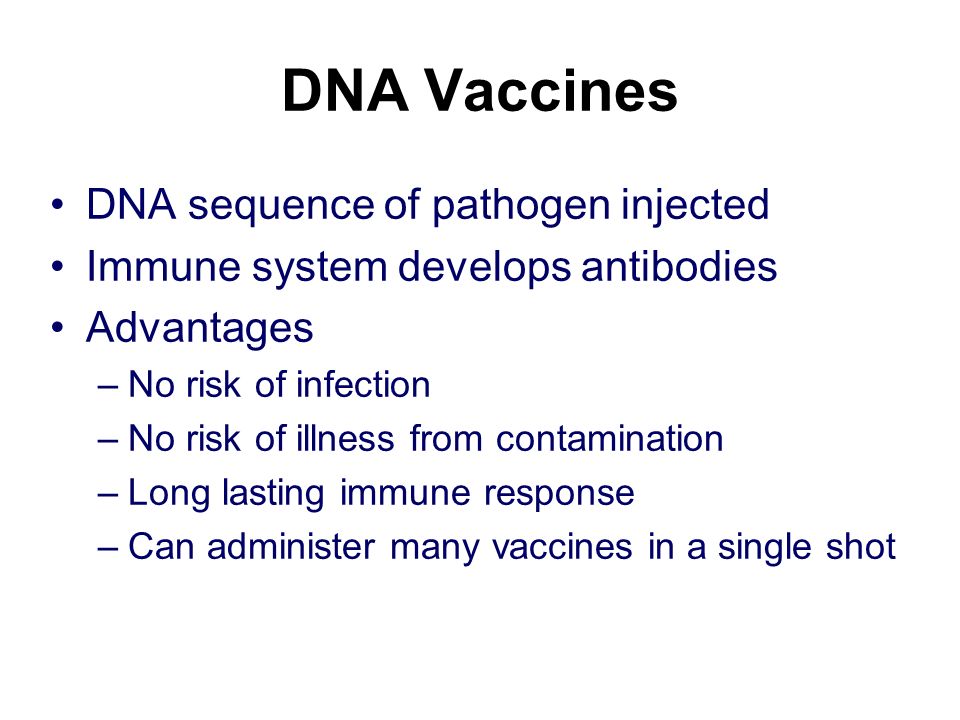 DNA Vaccines

• DNA sequence of pathogen injected
• Immune system develops antibodies
• Advantages
– No risk of infection
– No risk of illness from contamination
– Long lasting immune response
– Can administer many vaccines in a single shot